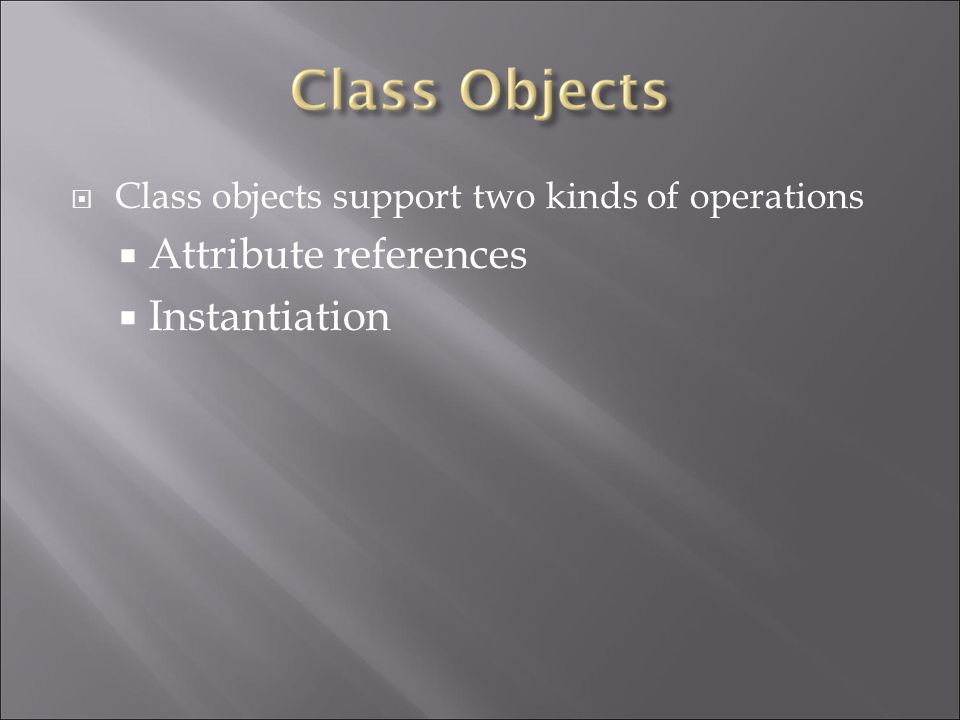 Class Objects

Class objects support two kinds of operations

Attribute references

Instantiation